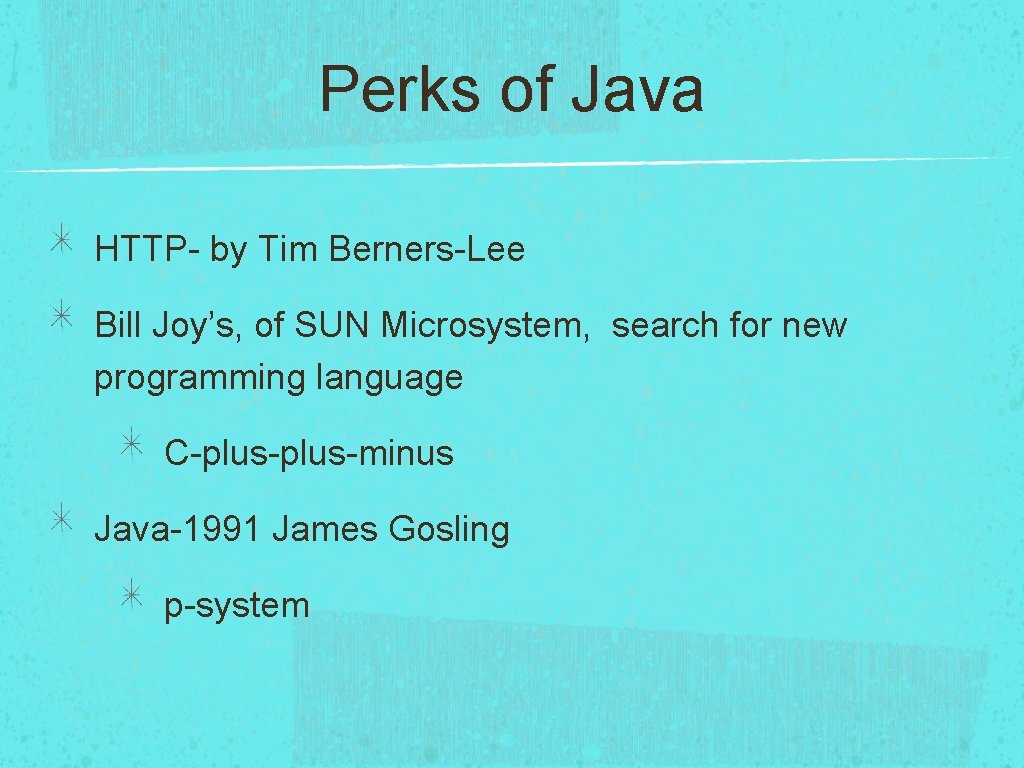 Perks of Java

HTTP- by Tim Berners-Lee

Bill Joy’s, of SUN Microsystem, search for new programming language

C-plus-plus-minus

Java-1991 James Gosling

p-system